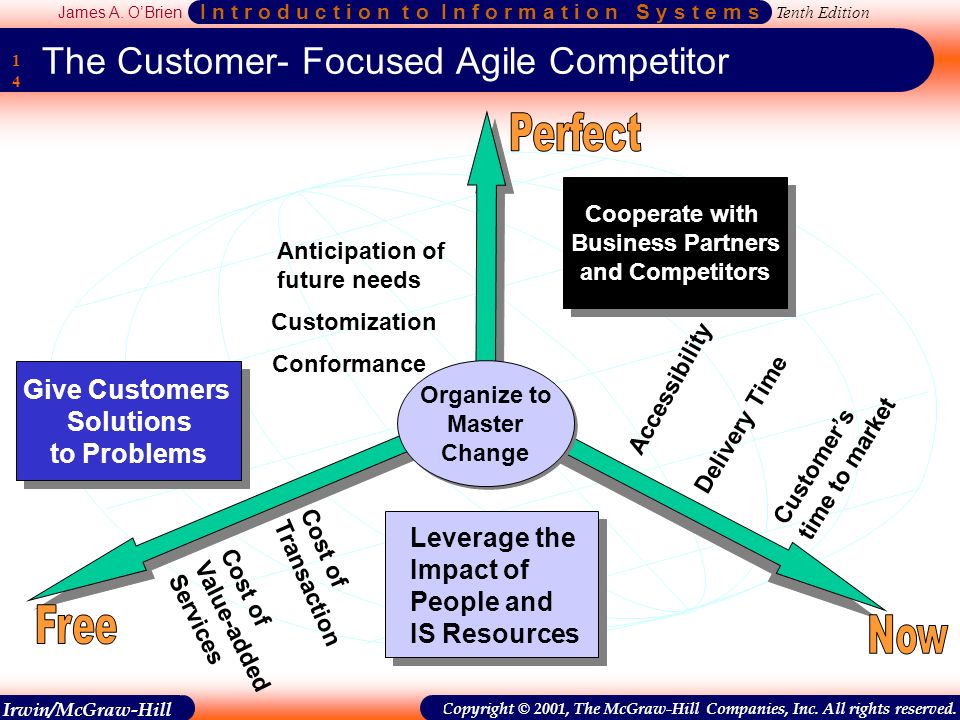 James A. O'Brien Introduction to Information Systems Tenth Edition

1
4

The Customer- Focused Agile Competitor

Perfect

Cooperate with Business Partners and Competitors

Anticipation of future needs

Customization

Conformance

Give Customers Solutions to Problems

Organize to Master Change

Accessibility

Delivery Time

Customer's time to market

Cost of Transaction

Cost of Value-added Services

Leverage the Impact of People and IS Resources

Free

Now

Irwin/McGraw-Hill

Copyright © 2001, The McGraw-Hill Companies, Inc. All rights reserved.